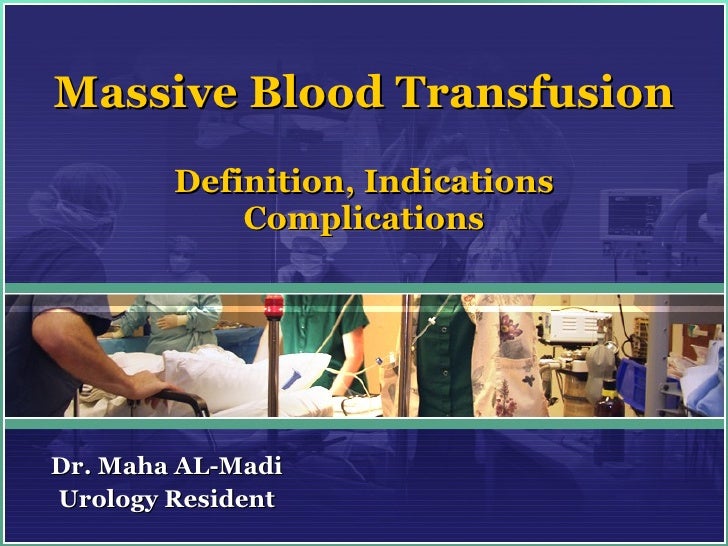 Massive Blood Transfusion

Definition, Indications
Complications

Dr. Maha AL-Madi
Urology Resident